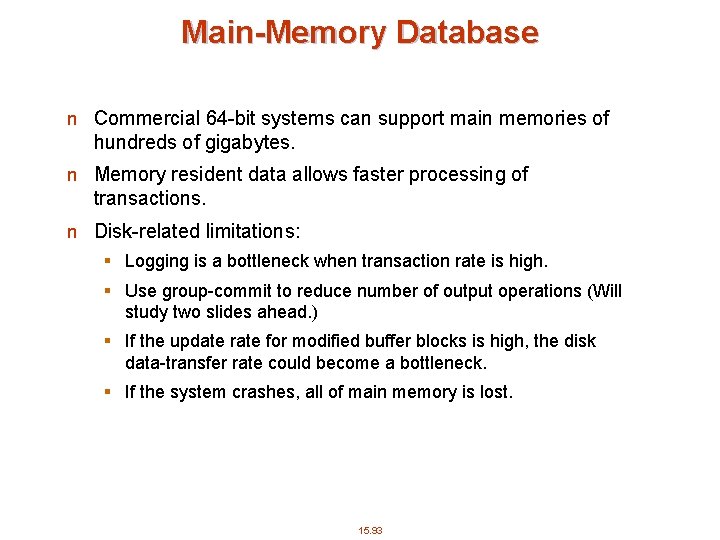 Main-Memory Database

n Commercial 64-bit systems can support main memories of hundreds of gigabytes.

n Memory resident data allows faster processing of transactions.

n Disk-related limitations:

▪ Logging is a bottleneck when transaction rate is high.

▪ Use group-commit to reduce number of output operations (Will study two slides ahead.)

▪ If the update rate for modified buffer blocks is high, the disk data-transfer rate could become a bottleneck.

▪ If the system crashes, all of main memory is lost.

15.93